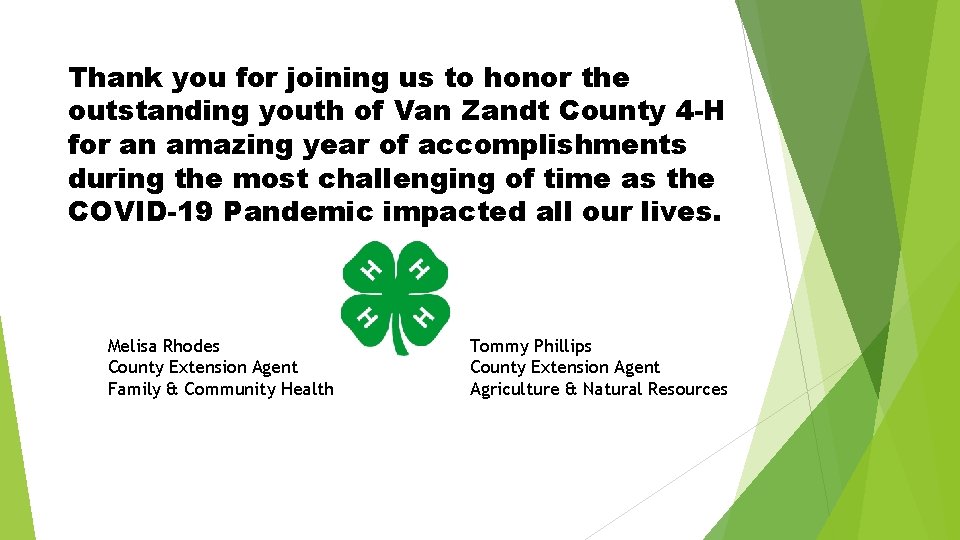 Thank you for joining us to honor the outstanding youth of Van Zandt County 4-H for an amazing year of accomplishments during the most challenging of time as the COVID-19 Pandemic impacted all our lives.

H H H H

Melisa Rhodes
County Extension Agent
Family & Community Health

Tommy Phillips
County Extension Agent
Agriculture & Natural Resources